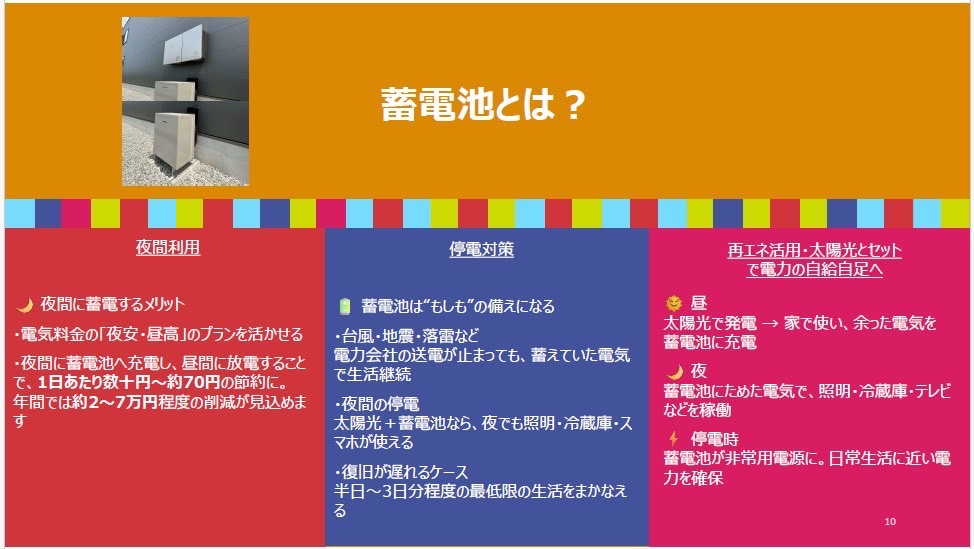 蓄電池とは？

夜間利用

🌙 夜間に蓄電するメリット

・電気料金の「夜安・昼高」のプランを活かせる

・夜間に蓄電池へ充電し、昼間に放電することで、1日あたり数十円～約70円の節約に。年間では約2～7万円程度の削減が見込めます

停電対策

🔋 蓄電池は“もしも”の備えになる

・台風・地震・落雷など
電力会社の送電が止まっても、蓄えていた電気で生活継続

・夜間の停電
太陽光＋蓄電池なら、夜でも照明・冷蔵庫・スマホが使える

・復旧が遅れるケース
半日～3日分程度の最低限の生活をまかなえる

再エネ活用・太陽光とセットで電力の自給自足へ

🌞 昼
太陽光で発電 → 家で使い、余った電気を蓄電池に充電

🌙 夜
蓄電池にためた電気で、照明・冷蔵庫・テレビなどを稼働

⚡ 停電時
蓄電池が非常用電源に。日常生活に近い電力を確保

10